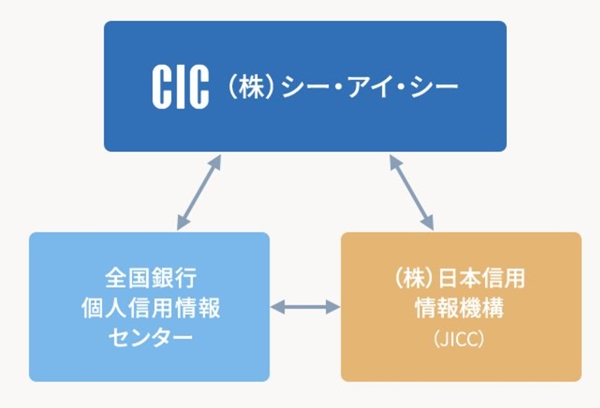 CIC （株）シー・アイ・シー

全国銀行
個人信用情報
センター

（株）日本信用
情報機構
（JICC）